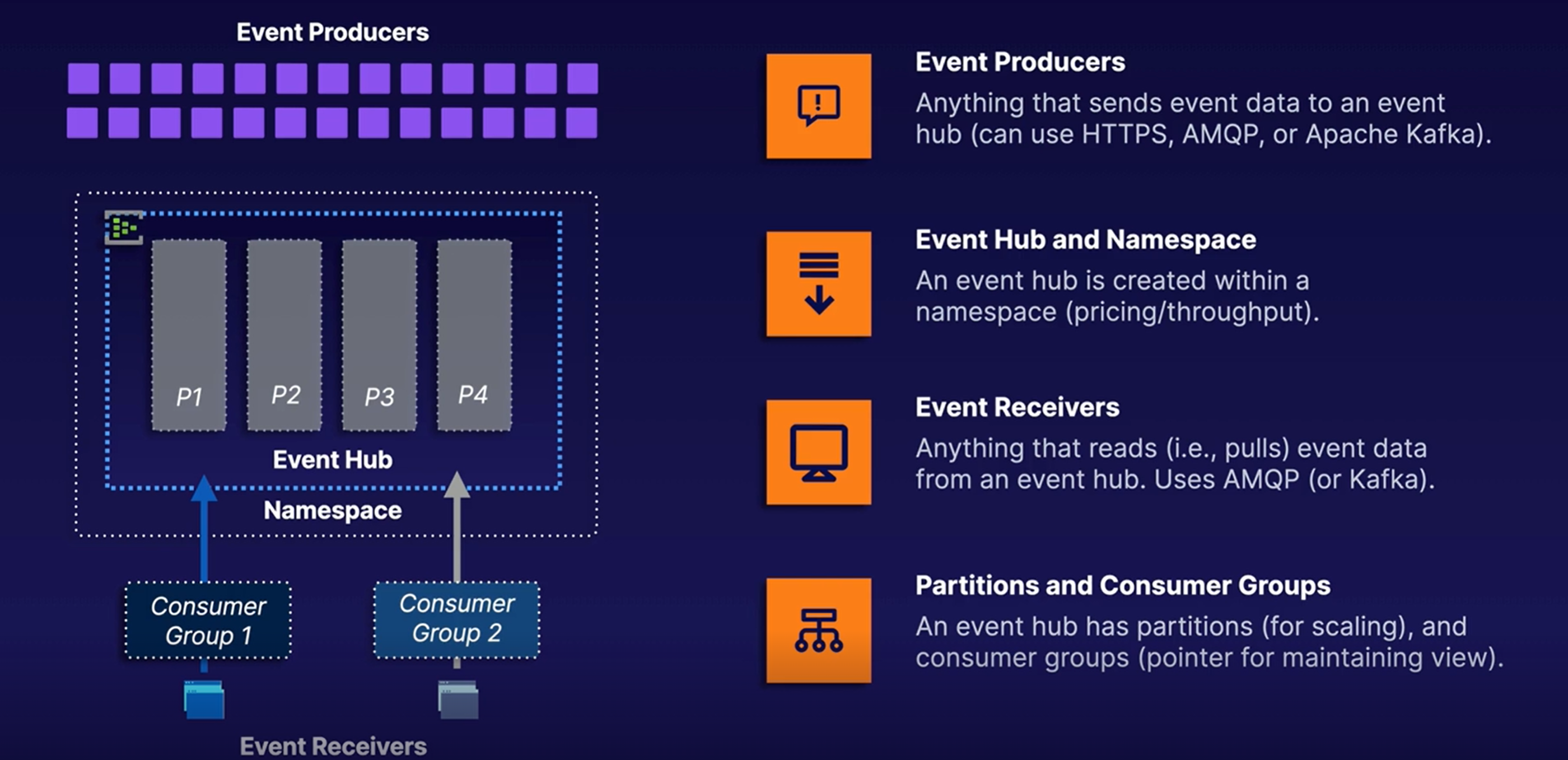 Event Producers

P1 P2 P3 P4

Event Hub

Namespace

Consumer Group 1

Consumer Group 2

Event Receivers

Event Producers
Anything that sends event data to an event hub (can use HTTPS, AMQP, or Apache Kafka).

Event Hub and Namespace
An event hub is created within a namespace (pricing/throughput).

Event Receivers
Anything that reads (i.e., pulls) event data from an event hub. Uses AMQP (or Kafka).

Partitions and Consumer Groups
An event hub has partitions (for scaling), and consumer groups (pointer for maintaining view).